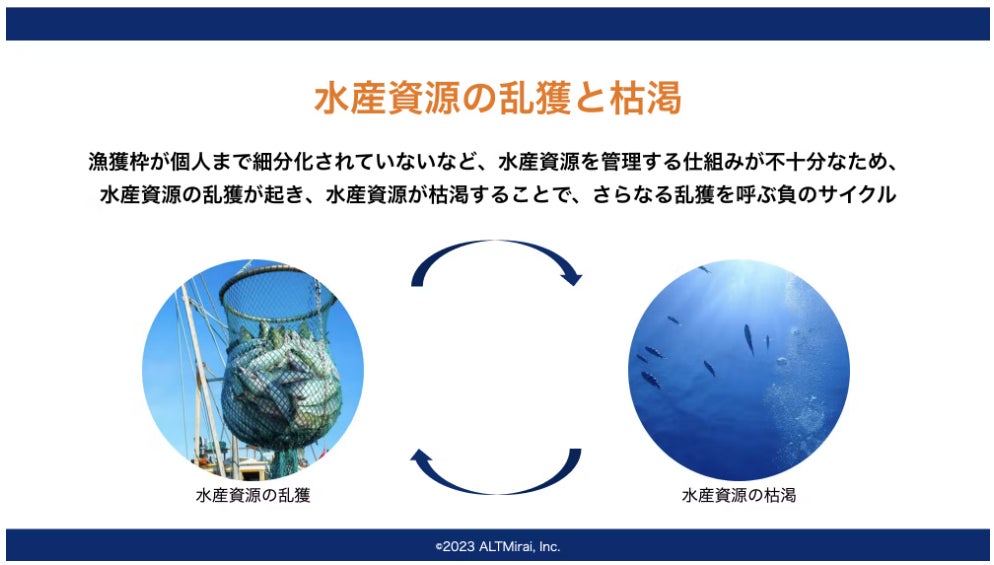 水産資源の乱獲と枯渇

漁獲枠が個人まで細分化されていないなど、水産資源を管理する仕組みが不十分なため、水産資源の乱獲が起き、水産資源が枯渇することで、さらなる乱獲を呼ぶ負のサイクル

水産資源の乱獲

水産資源の枯渇

©2023 ALTMirai, Inc.